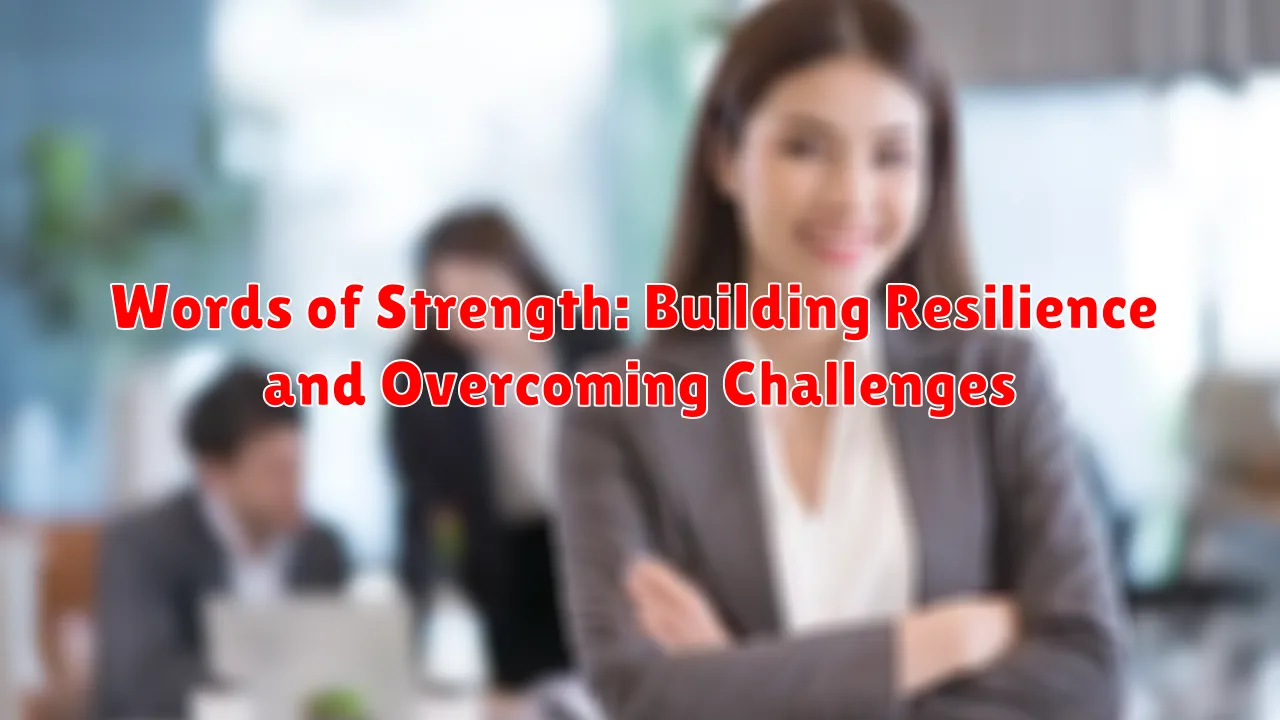 Words of Strength: Building Resilience and Overcoming Challenges